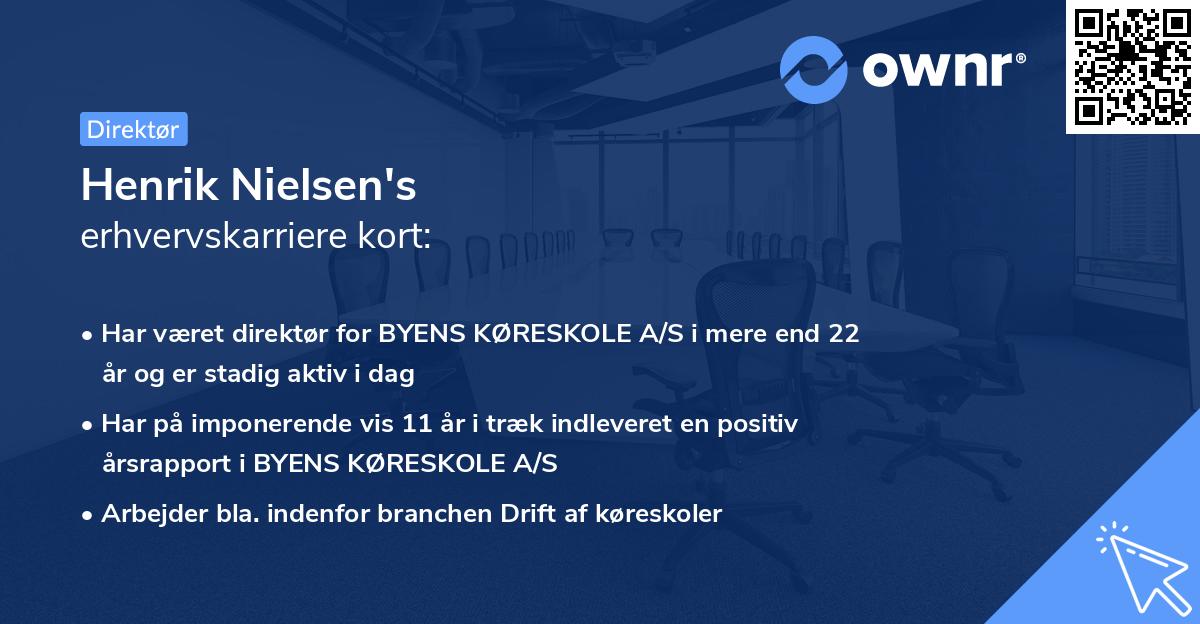 ownr®

Direktør

Henrik Nielsen's
erhvervskarriere kort:

• Har været direktør for BYENS KØRESKOLE A/S i mere end 22 år og er stadig aktiv i dag

• Har på imponerende vis 11 år i træk indleveret en positiv årsrapport i BYENS KØRESKOLE A/S

• Arbejder bla. indenfor branchen Drift af køreskoler